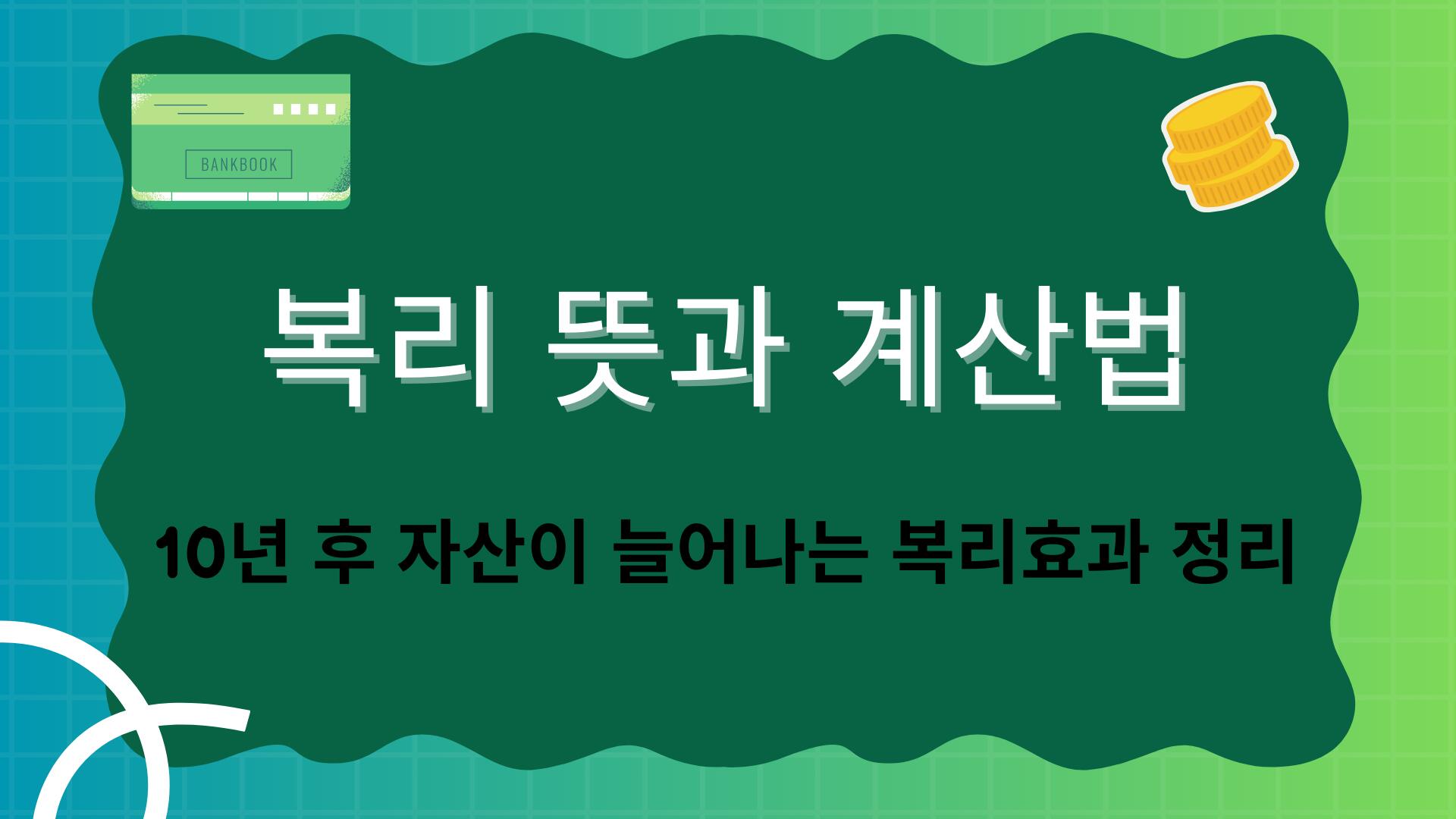 BANKBOOK

복리 뜻과 계산법

10년 후 자산이 늘어나는 복리효과 정리